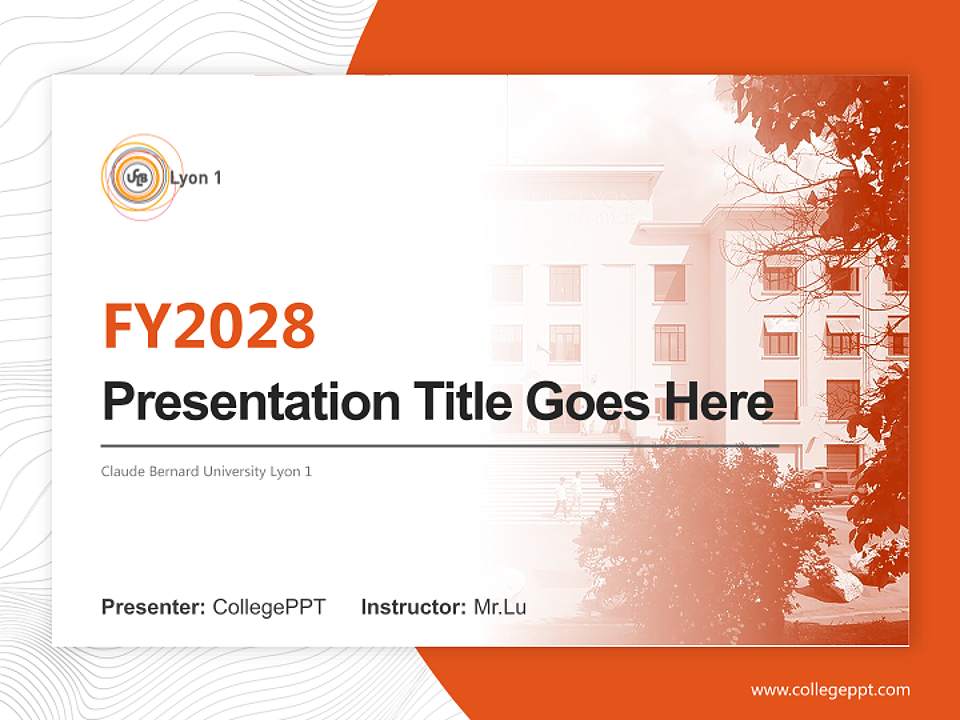 UCB Lyon 1

FY2028

Presentation Title Goes Here

Claude Bernard University Lyon 1

Presenter: CollegePPT Instructor: Mr.Lu

www.collegeppt.com